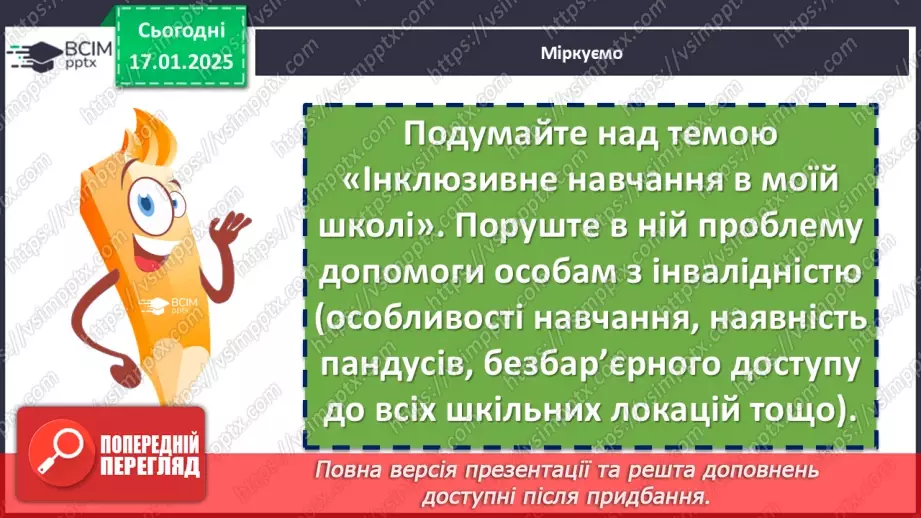 ВСІМ pptx

Сьогодні 17.01.2025

Міркуємо

Подумайте над темою «Інклюзивне навчання в моїй школі». Поруште в ній проблему допомоги особам з інвалідністю (особливості навчання, наявність пандусів, безбар'єрного доступу до всіх шкільних локацій тощо).

ВСІМ pptx

ПОПЕРЕДНІЙ ПЕРЕГЛЯД

Повна версія презентації та решта доповнень доступні після придбання.

https://vsimpptx.com